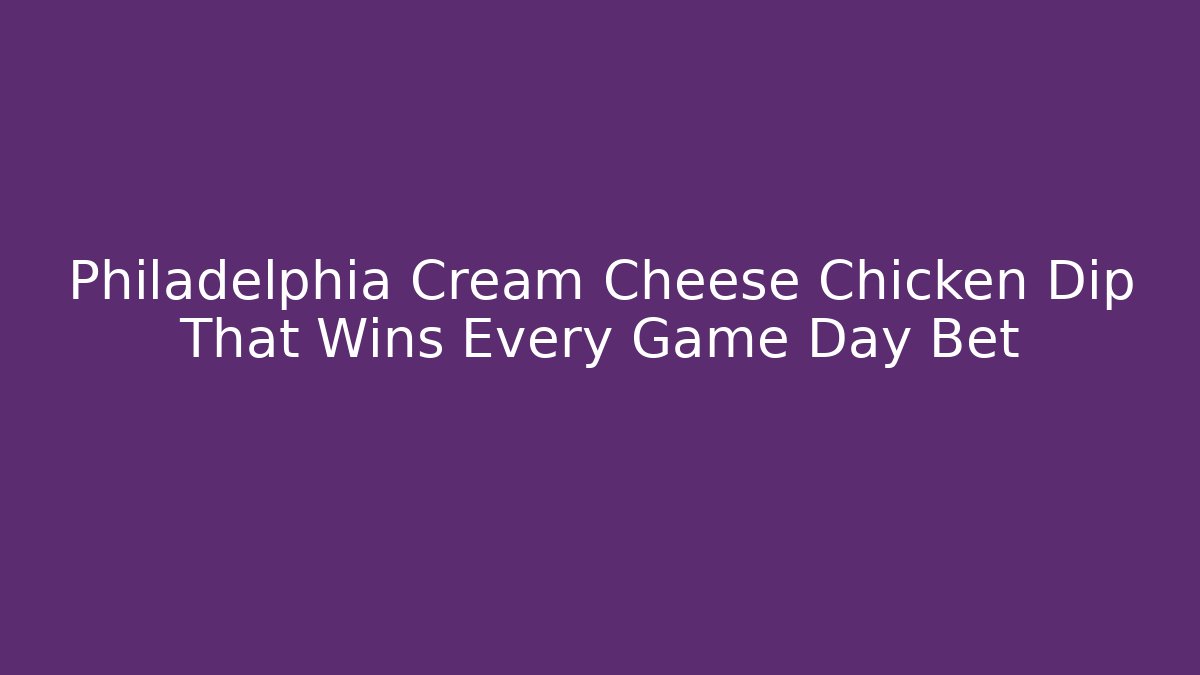 Philadelphia Cream Cheese Chicken Dip That Wins Every Game Day Bet